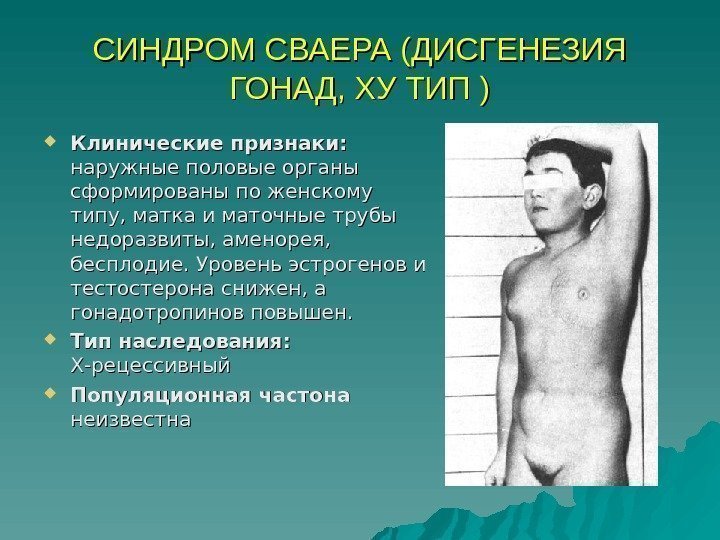 СИНДРОМ СВАЕРА (ДИСГЕНЕЗИЯ ГОНАД, ХУ ТИП )

Клинические признаки: наружные половые органы сформированы по женскому типу, матка и маточные трубы недоразвиты, аменорея, бесплодие. Уровень эстрогенов и тестостерона снижен, а гонадотропинов повышен.

Тип наследования: Х-рецессивный

Популяционная частона неизвестна